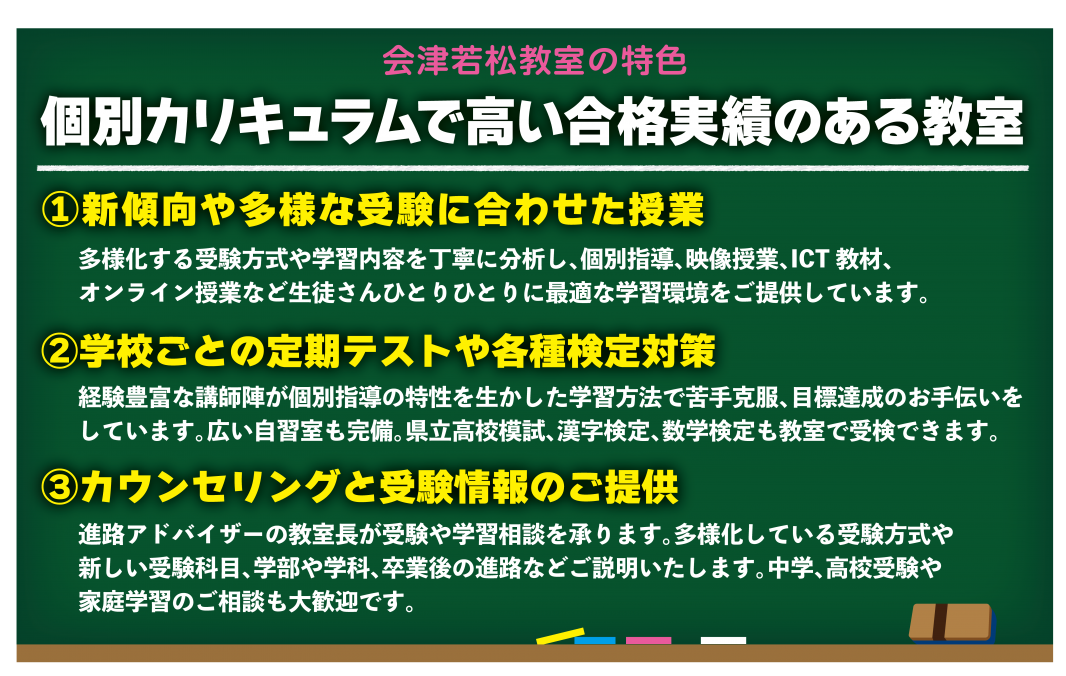 会津若松教室の特色

個別カリキュラムで高い合格実績のある教室

①新傾向や多様な受験に合わせた授業

多様化する受験方式や学習内容を丁寧に分析し、個別指導、映像授業、ICT 教材、オンライン授業など生徒さんひとりひとりに最適な学習環境をご提供しています。

②学校ごとの定期テストや各種検定対策

経験豊富な講師陣が個別指導の特性を生かした学習方法で苦手克服、目標達成のお手伝いをしています。広い自習室も完備。県立高校模試、漢字検定、数学検定も教室で受検できます。

③カウンセリングと受験情報のご提供

進路アドバイザーの教室長が受験や学習相談を承ります。多様化している受験方式や新しい受験科目、学部や学科、卒業後の進路などご説明いたします。中学、高校受験や家庭学習のご相談も大歓迎です。